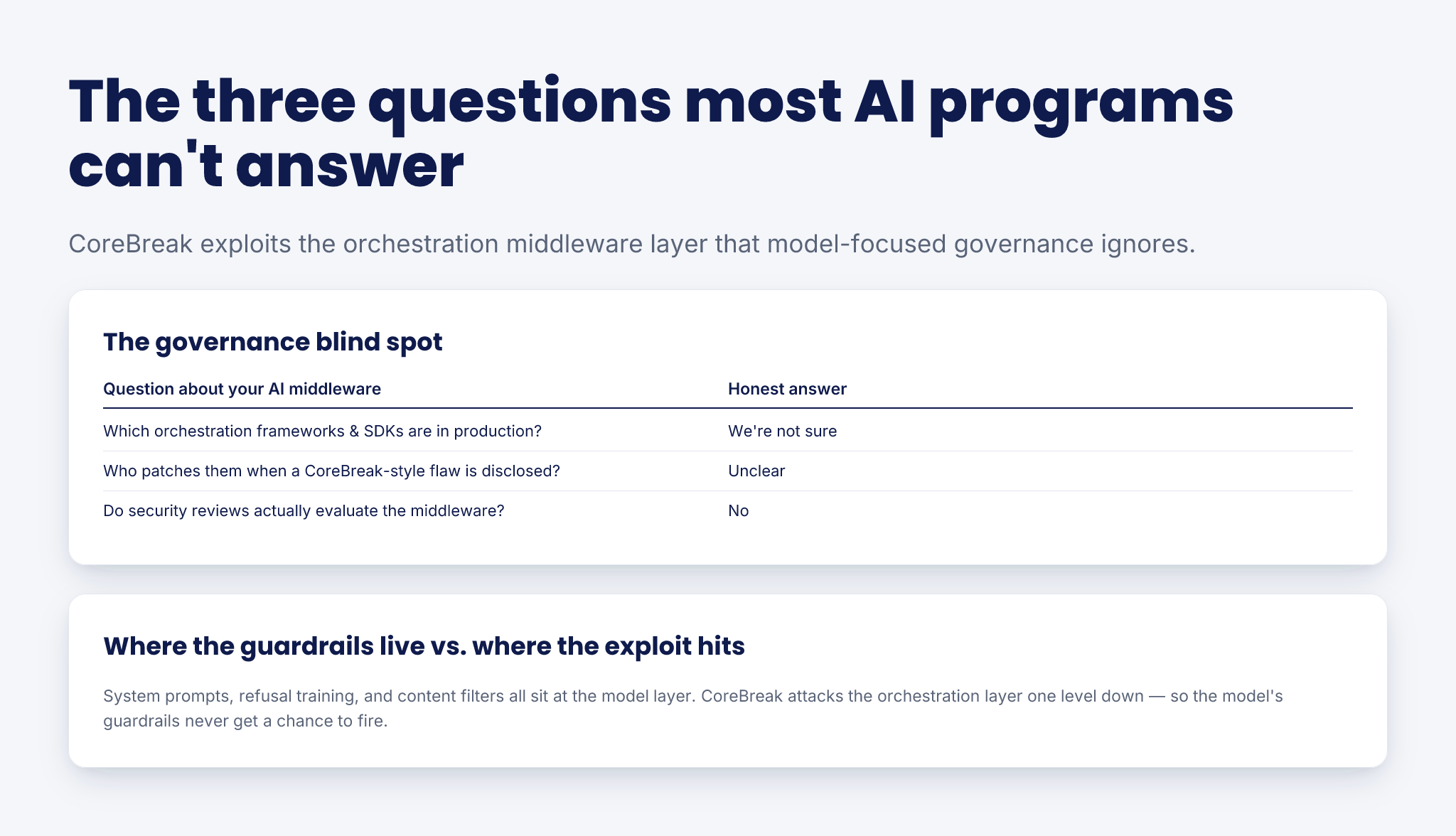 The three questions most AI programs can't answer

CoreBreak exploits the orchestration middleware layer that model-focused governance ignores.

The governance blind spot

| Question about your AI middleware | Honest answer |
|---|---|
| Which orchestration frameworks & SDKs are in production? | We're not sure |
| Who patches them when a CoreBreak-style flaw is disclosed? | Unclear |
| Do security reviews actually evaluate the middleware? | No |

Where the guardrails live vs. where the exploit hits

System prompts, refusal training, and content filters all sit at the model layer. CoreBreak attacks the orchestration layer one level down — so the model's guardrails never get a chance to fire.